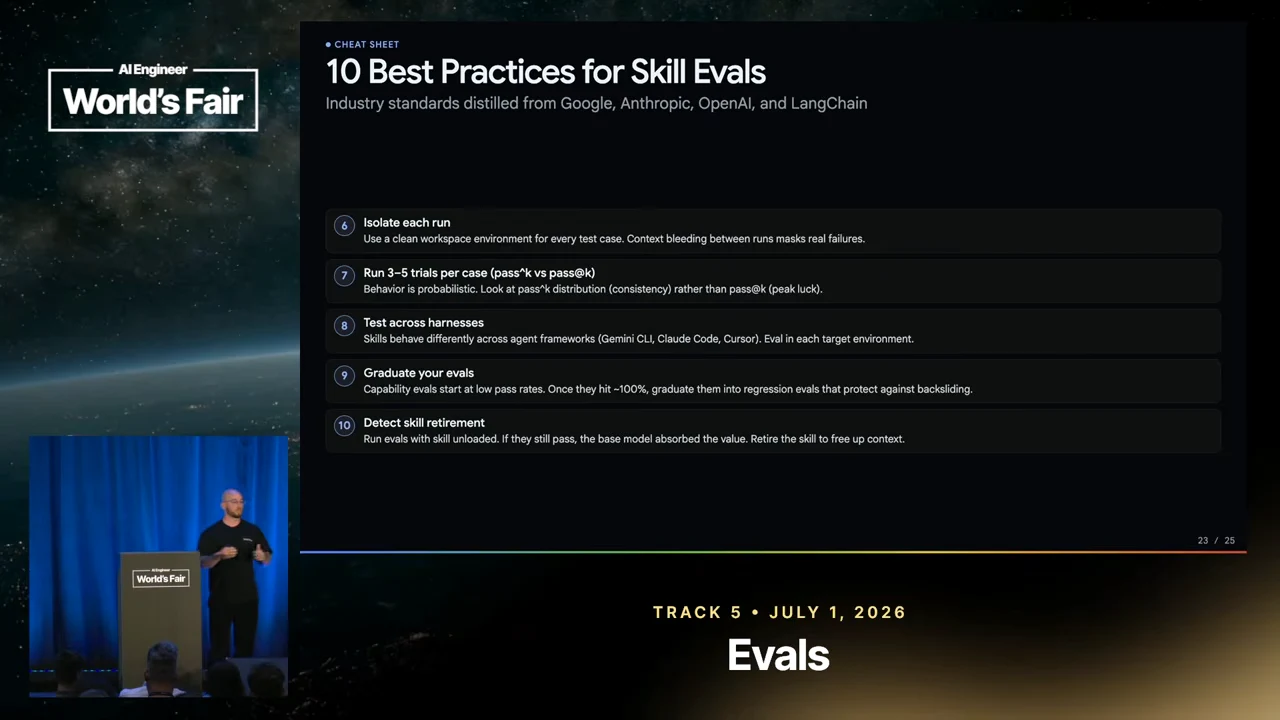 AI Engineer
World's Fair

CHEAT SHEET

10 Best Practices for Skill Evals

Industry standards distilled from Google, Anthropic, OpenAI, and LangChain

6 Isolate each run
Use a clean workspace environment for every test case. Context bleeding between runs masks real failures.

7 Run 3–5 trials per case (pass^k vs pass@k)
Behavior is probabilistic. Look at pass^k distribution (consistency) rather than pass@k (peak luck).

8 Test across harnesses
Skills behave differently across agent frameworks (Gemini CLI, Claude Code, Cursor). Eval in each target environment.

9 Graduate your evals
Capability evals start at low pass rates. Once they hit ~100%, graduate them into regression evals that protect against backsliding.

10 Detect skill retirement
Run evals with skill unloaded. If they still pass, the base model absorbed the value. Retire the skill to free up context.

23 / 25

AI Engineer
World's Fair

TRACK 5 • JULY 1, 2026

Evals